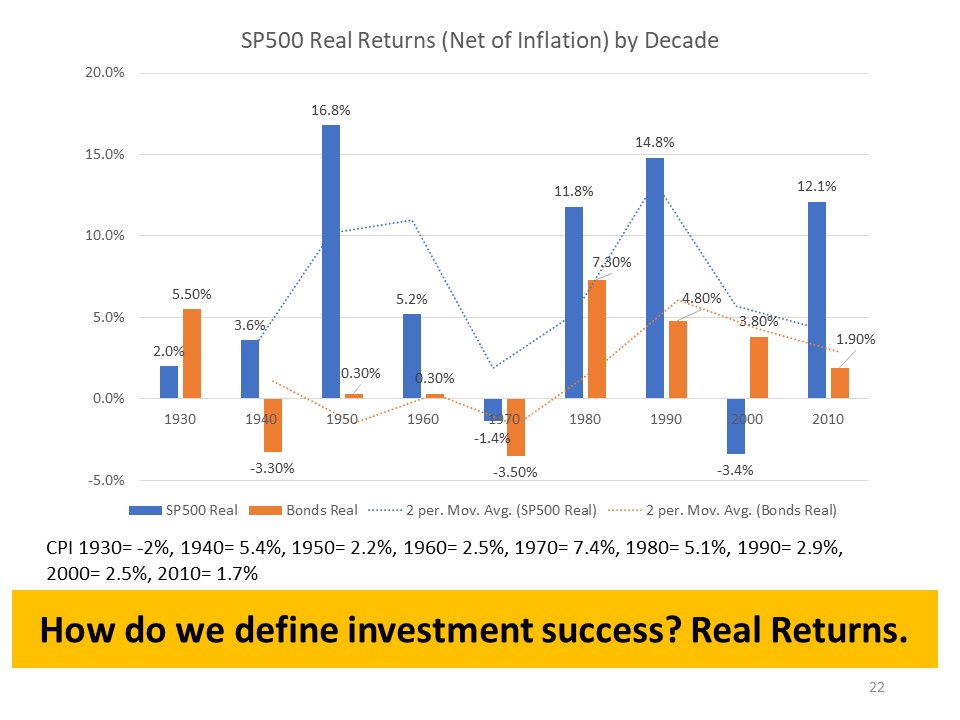 SP500 Real Returns (Net of Inflation) by Decade

20.0%
15.0%
10.0%
5.0%
0.0%
-5.0%

2.0%
5.50%
3.6%
-3.30%
16.8%
0.30%
5.2%
0.30%
-1.4%
-3.50%
11.8%
7.30%
14.8%
4.80%
-3.4%
3.80%
12.1%
1.90%

1930 1940 1950 1960 1970 1980 1990 2000 2010

SP500 Real Bonds Real 2 per. Mov. Avg. (SP500 Real) 2 per. Mov. Avg. (Bonds Real)

CPI 1930= -2%, 1940= 5.4%, 1950= 2.2%, 1960= 2.5%, 1970= 7.4%, 1980= 5.1%, 1990= 2.9%, 2000= 2.5%, 2010= 1.7%

How do we define investment success? Real Returns.

22